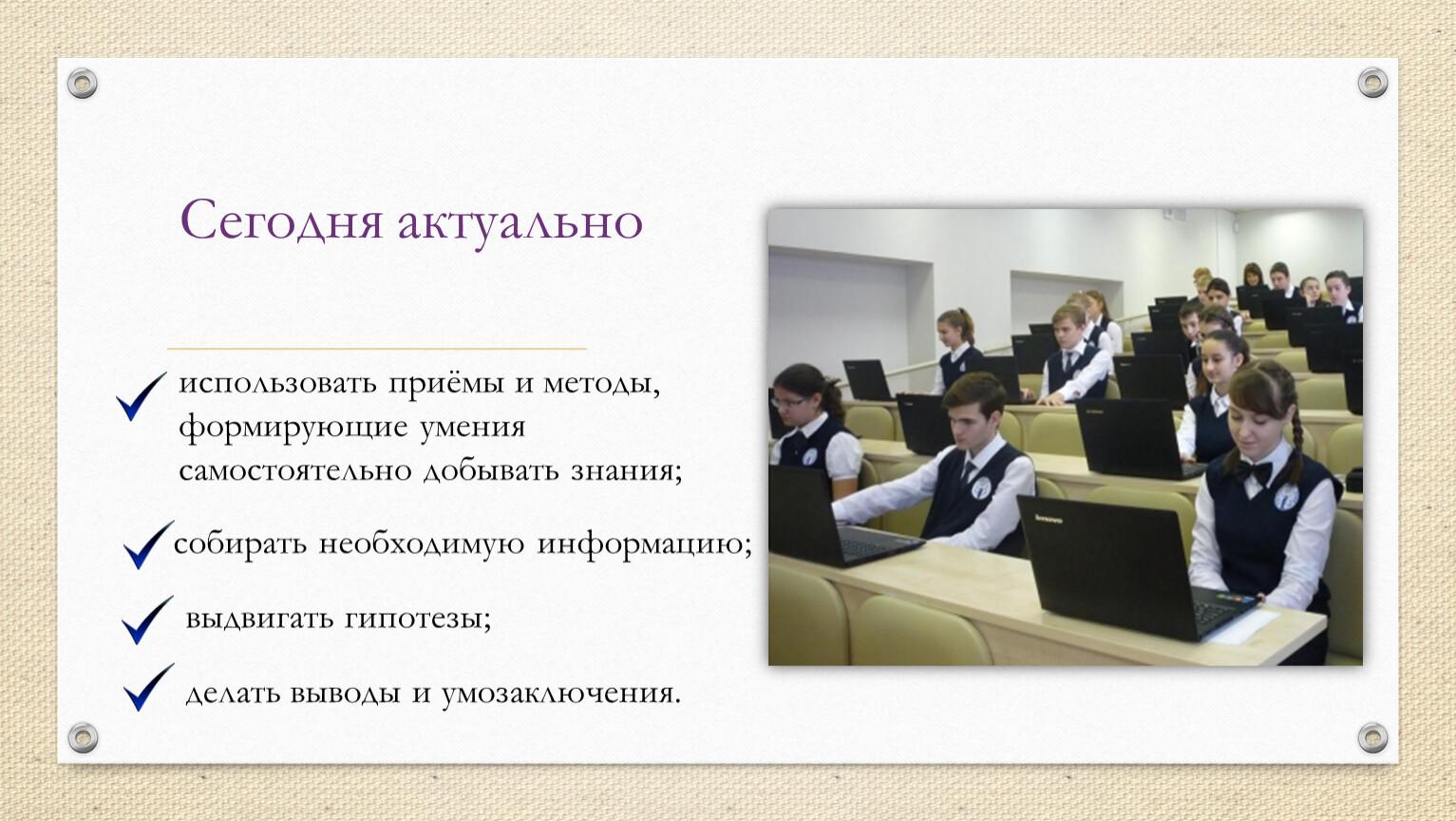 Сегодня актуально

использовать приёмы и методы, формирующие умения самостоятельно добывать знания;

собирать необходимую информацию;

выдвигать гипотезы;

делать выводы и умозаключения.